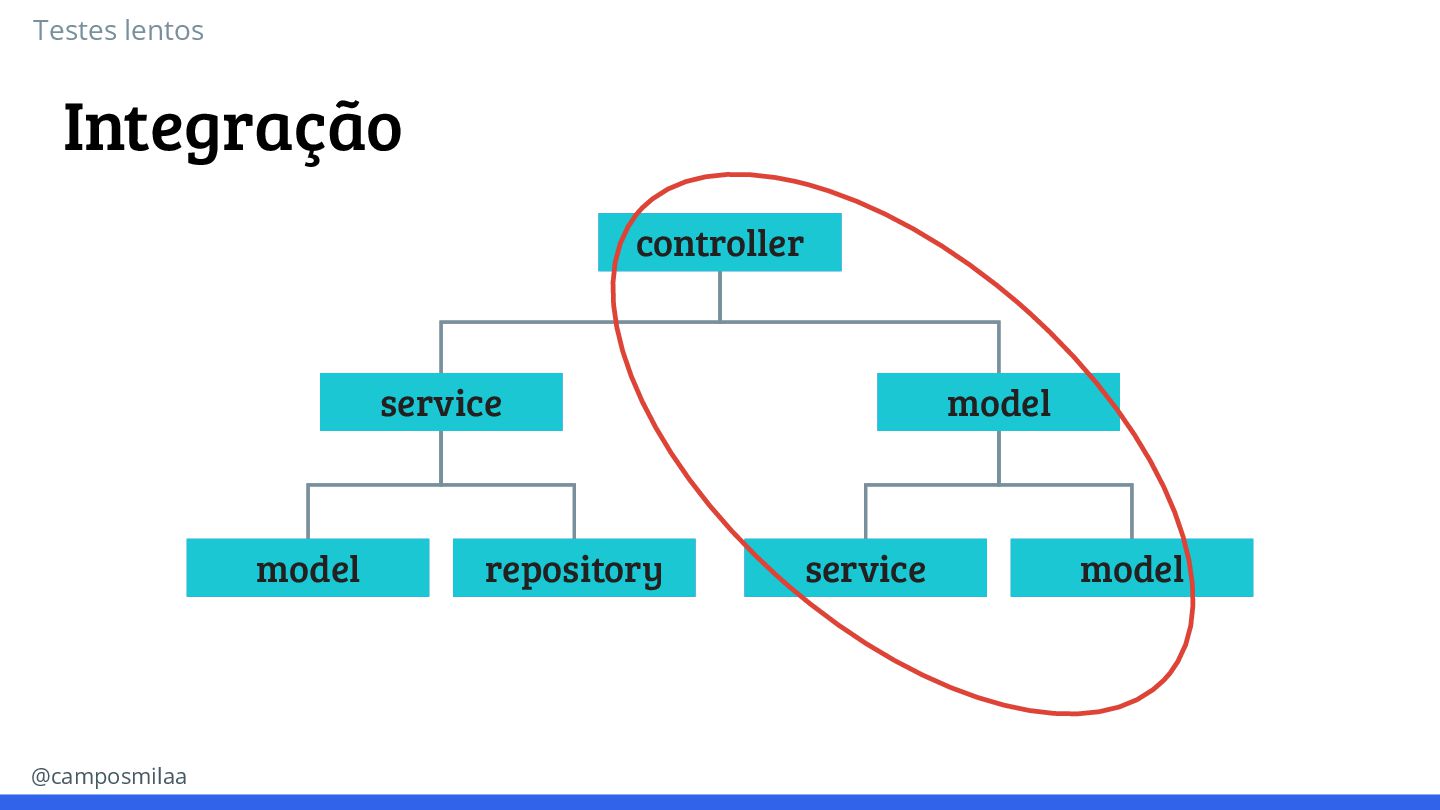 Testes lentos

Integração

controller

service

model

model

repository

service

model

@camposmilaa